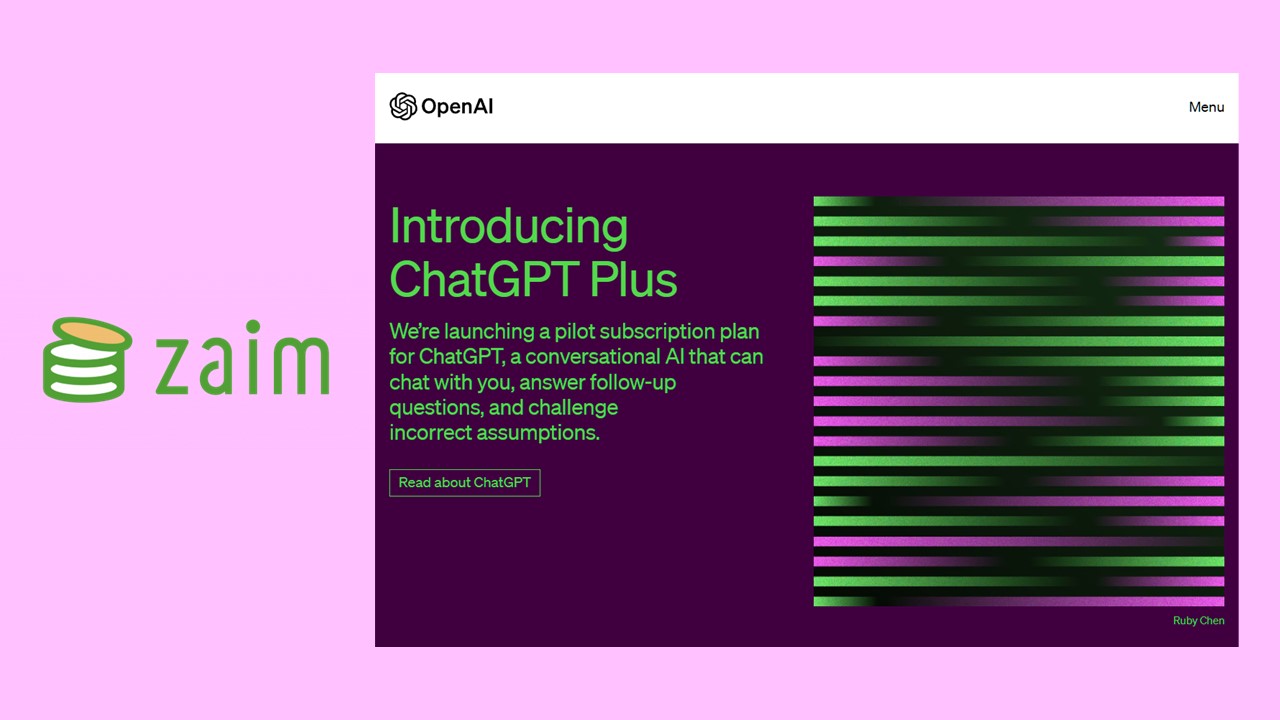 zaim

OpenAI

Menu

Introducing ChatGPT Plus

We're launching a pilot subscription plan for ChatGPT, a conversational AI that can chat with you, answer follow-up questions, and challenge incorrect assumptions.

Read about ChatGPT

Ruby Chen